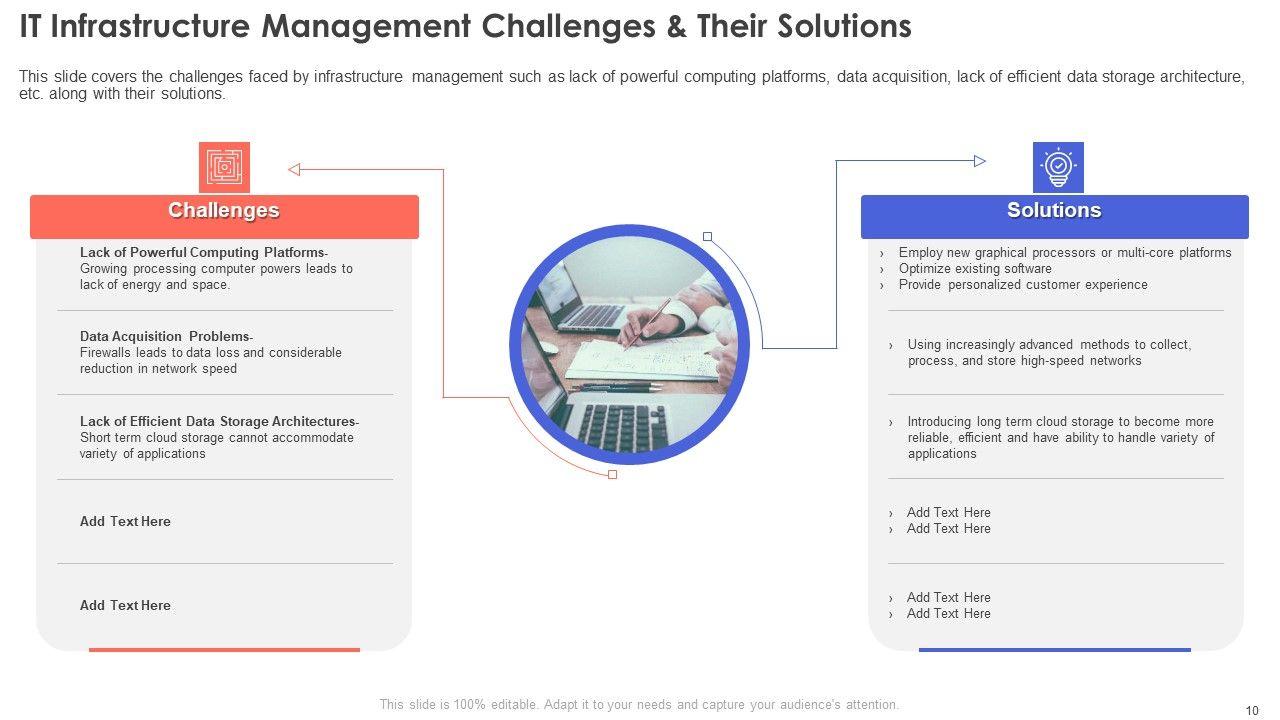 IT Infrastructure Management Challenges & Their Solutions

This slide covers the challenges faced by infrastructure management such as lack of powerful computing platforms, data acquisition, lack of efficient data storage architecture, etc. along with their solutions.

Challenges

Lack of Powerful Computing Platforms- Growing processing computer powers leads to lack of energy and space.

Data Acquisition Problems- Firewalls leads to data loss and considerable reduction in network speed

Lack of Efficient Data Storage Architectures- Short term cloud storage cannot accommodate variety of applications

Add Text Here

Add Text Here

Solutions

› Employ new graphical processors or multi-core platforms
› Optimize existing software
› Provide personalized customer experience

› Using increasingly advanced methods to collect, process, and store high-speed networks

› Introducing long term cloud storage to become more reliable, efficient and have ability to handle variety of applications

› Add Text Here
› Add Text Here

› Add Text Here
› Add Text Here

This slide is 100% editable. Adapt it to your needs and capture your audience's attention.

10